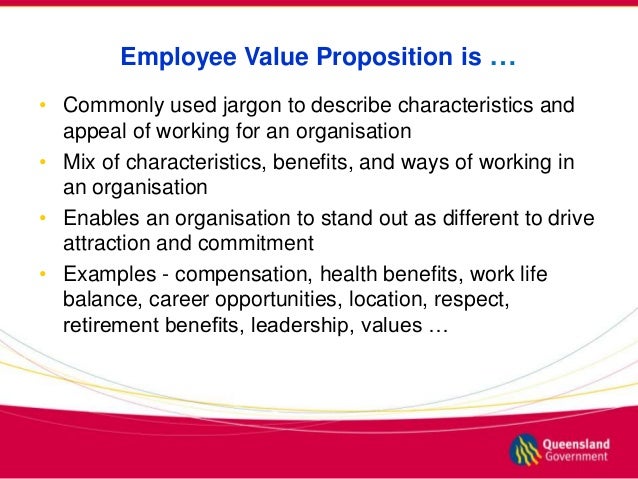 Employee Value Proposition is …

• Commonly used jargon to describe characteristics and appeal of working for an organisation
• Mix of characteristics, benefits, and ways of working in an organisation
• Enables an organisation to stand out as different to drive attraction and commitment
• Examples - compensation, health benefits, work life balance, career opportunities, location, respect, retirement benefits, leadership, values …

Queensland Government